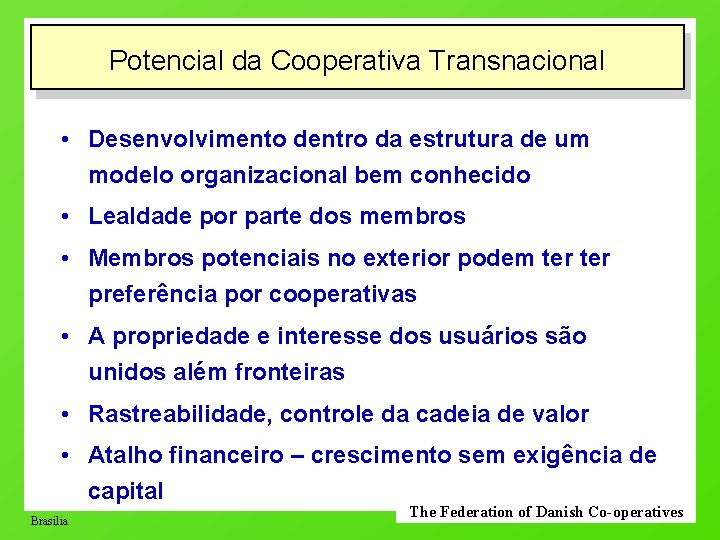 Potencial da Cooperativa Transnacional

• Desenvolvimento dentro da estrutura de um modelo organizacional bem conhecido
• Lealdade por parte dos membros
• Membros potenciais no exterior podem ter ter preferência por cooperativas
• A propriedade e interesse dos usuários são unidos além fronteiras
• Rastreabilidade, controle da cadeia de valor
• Atalho financeiro – crescimento sem exigência de capital

Brasilia

The Federation of Danish Co-operatives